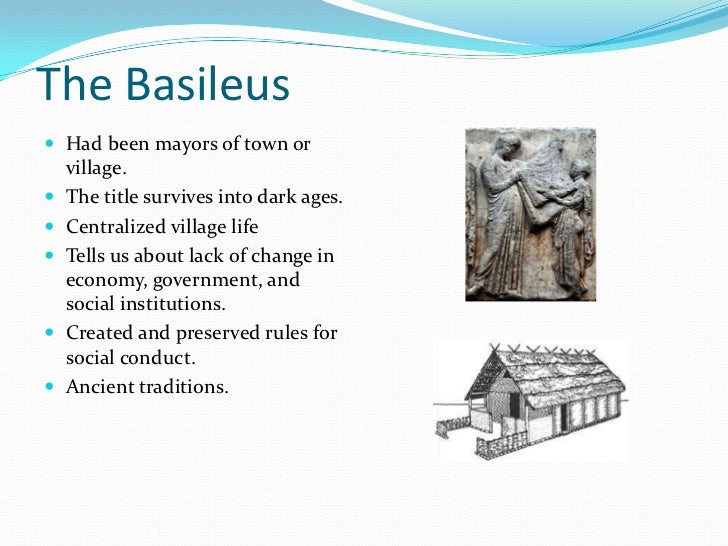 The Basileus

- Had been mayors of town or village.
- The title survives into dark ages.
- Centralized village life
- Tells us about lack of change in economy, government, and social institutions.
- Created and preserved rules for social conduct.
- Ancient traditions.